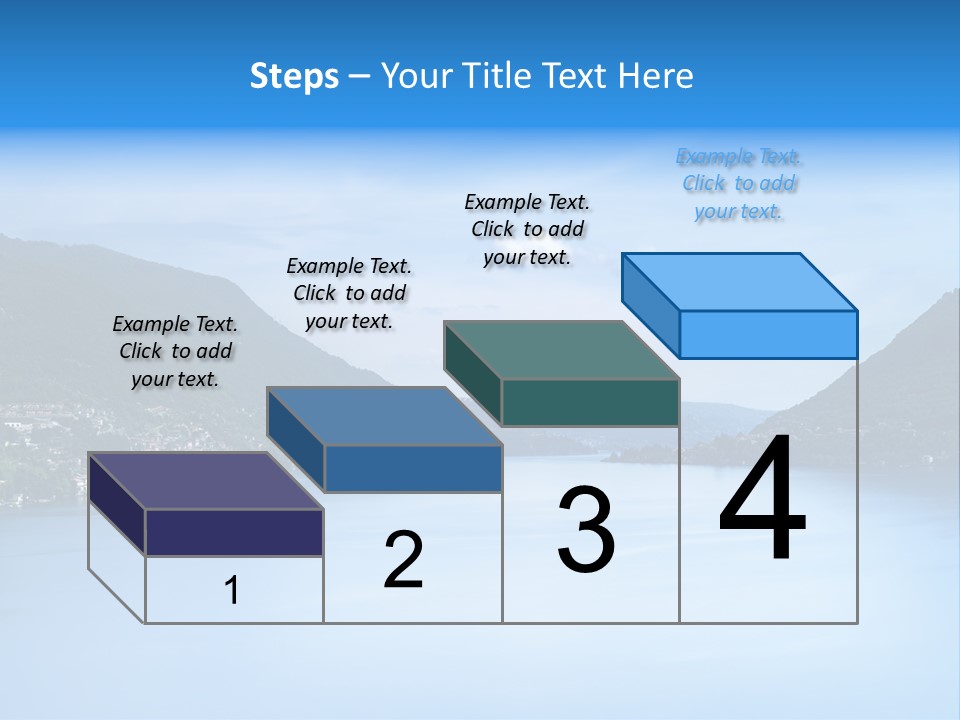 Steps – Your Title Text Here

Example Text. Click to add your text.

Example Text. Click to add your text.

Example Text. Click to add your text.

Example Text. Click to add your text.

1

2

3

4